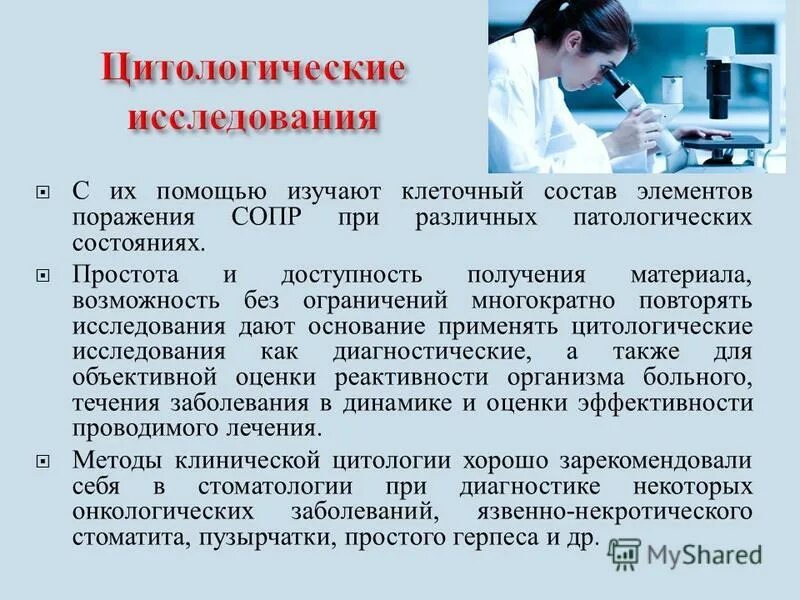 Цитологические исследования

С их помощью изучают клеточный состав элементов поражения СОПР при различных патологических состояниях.

Простота и доступность получения материала, возможность без ограничений многократно повторять исследования дают основание применять цитологические исследования как диагностические, а также для объективной оценки реактивности организма больного, течения заболевания в динамике и оценки эффективности проводимого лечения.

Методы клинической цитологии хорошо зарекомендовали себя в стоматологии при диагностике некоторых онкологических заболеваний, язвенно-некротического стоматита, пузырчатки, простого герпеса и др.

MyShared